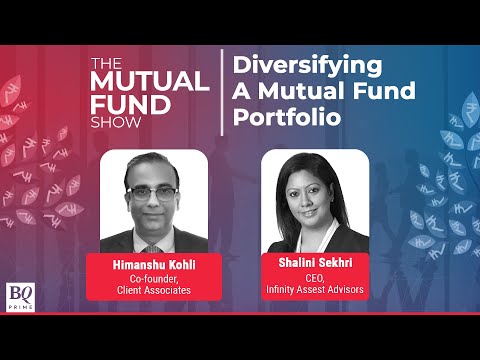 THE MUTUAL FUND SHOW

Diversifying A Mutual Fund Portfolio

Himanshu Kohli
Co-founder,
Client Associates

Shalini Sekhri
CEO,
Infinity Assest Advisors

BQ PRIME